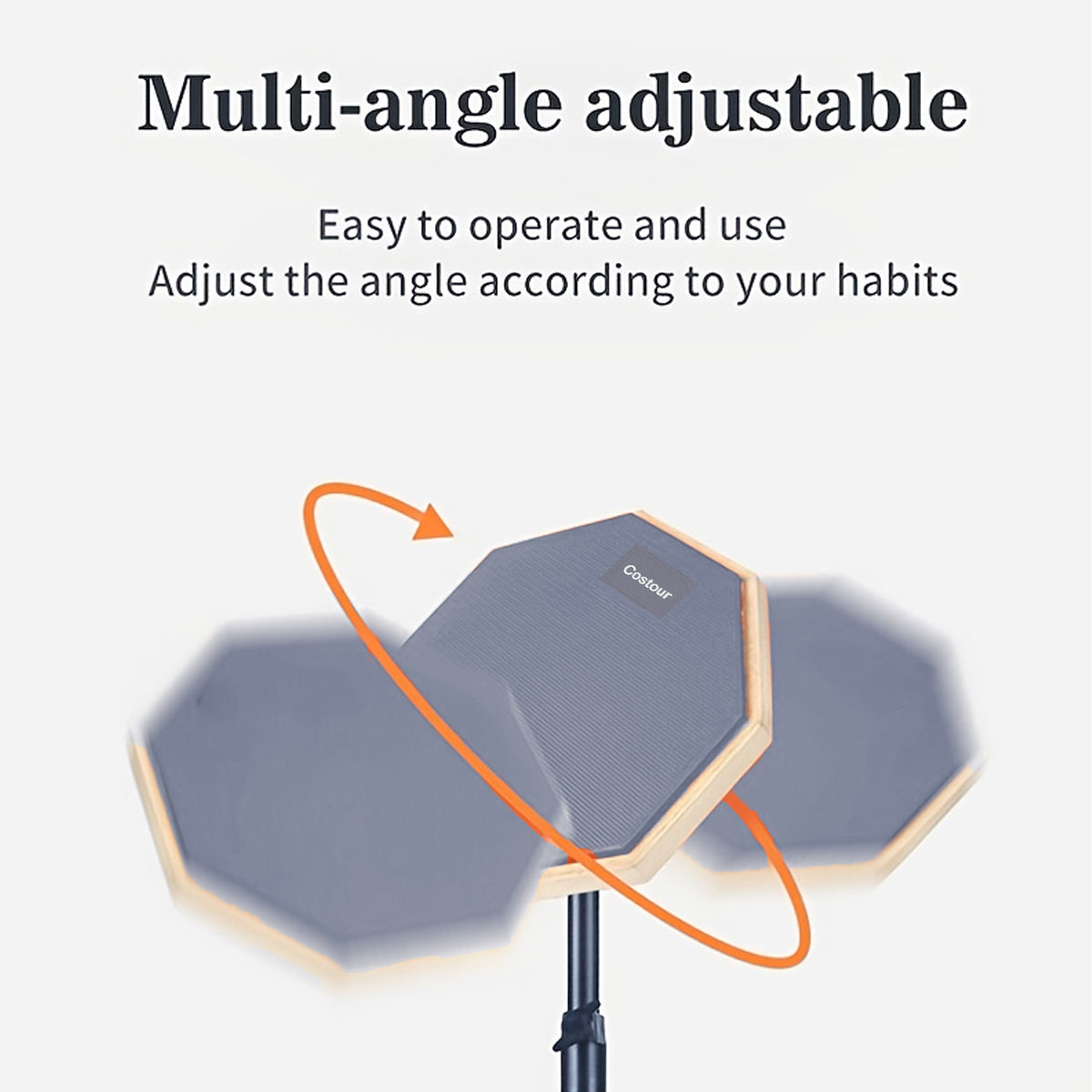 Multi-angle adjustable

Easy to operate and use
Adjust the angle according to your habits

Costour